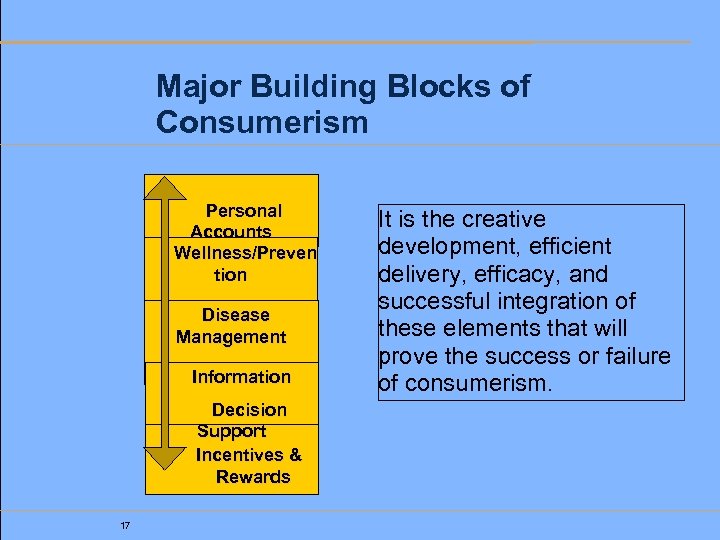 Major Building Blocks of Consumerism

Personal Accounts

Wellness/Prevention

Disease Management

Information

Decision Support

Incentives & Rewards

It is the creative development, efficient delivery, efficacy, and successful integration of these elements that will prove the success or failure of consumerism.

17